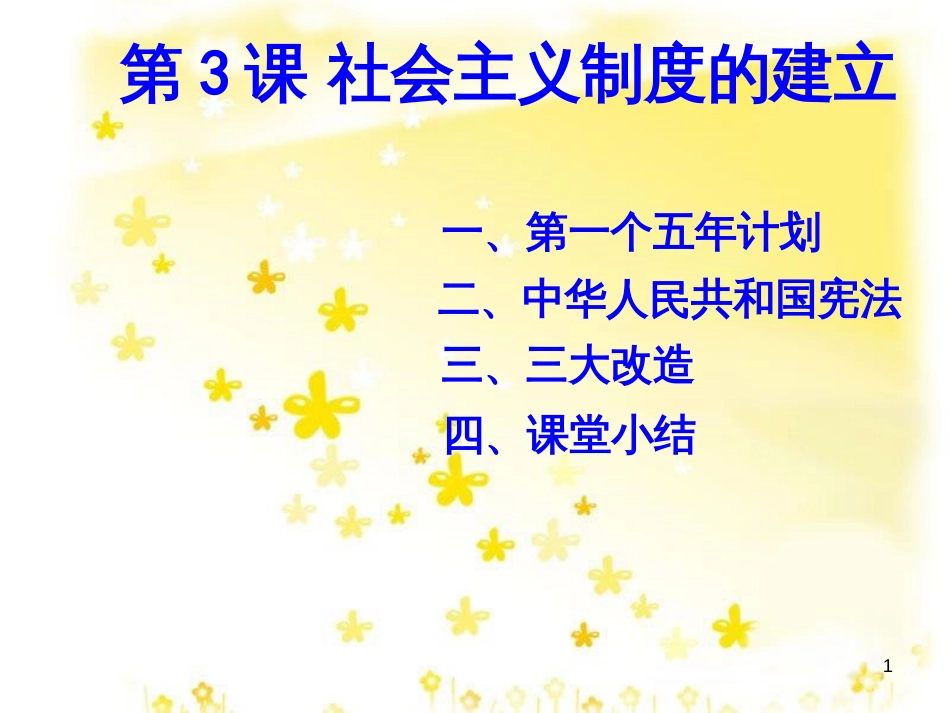 第 3 课 社会主义制度的建立

一、第一个五年计划
二、中华人民共和国宪法
三、三大改造
四、课堂小结

1